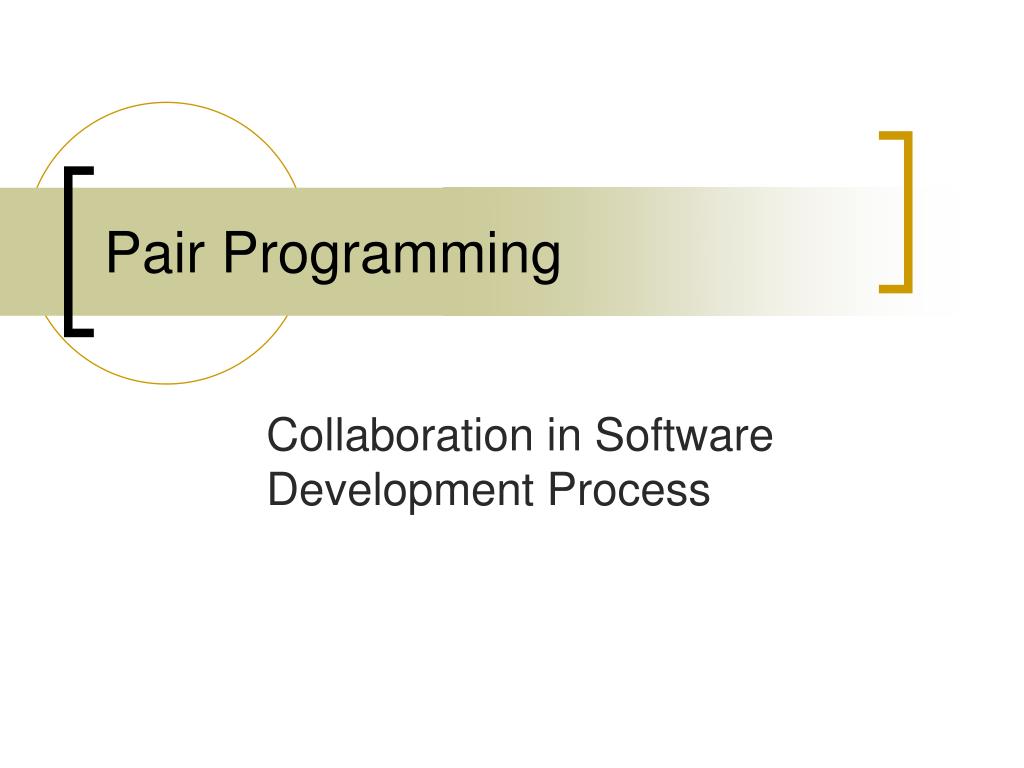 Pair Programming

Collaboration in Software Development Process